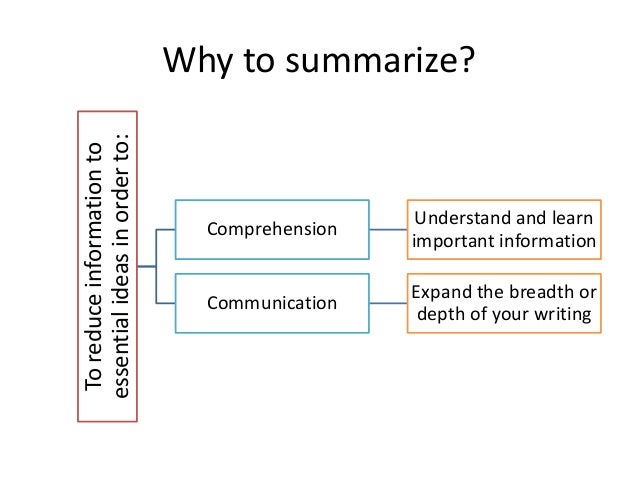 Why to summarize?

To reduce information to essential ideas in order to:

Comprehension

Understand and learn important information

Communication

Expand the breadth or depth of your writing